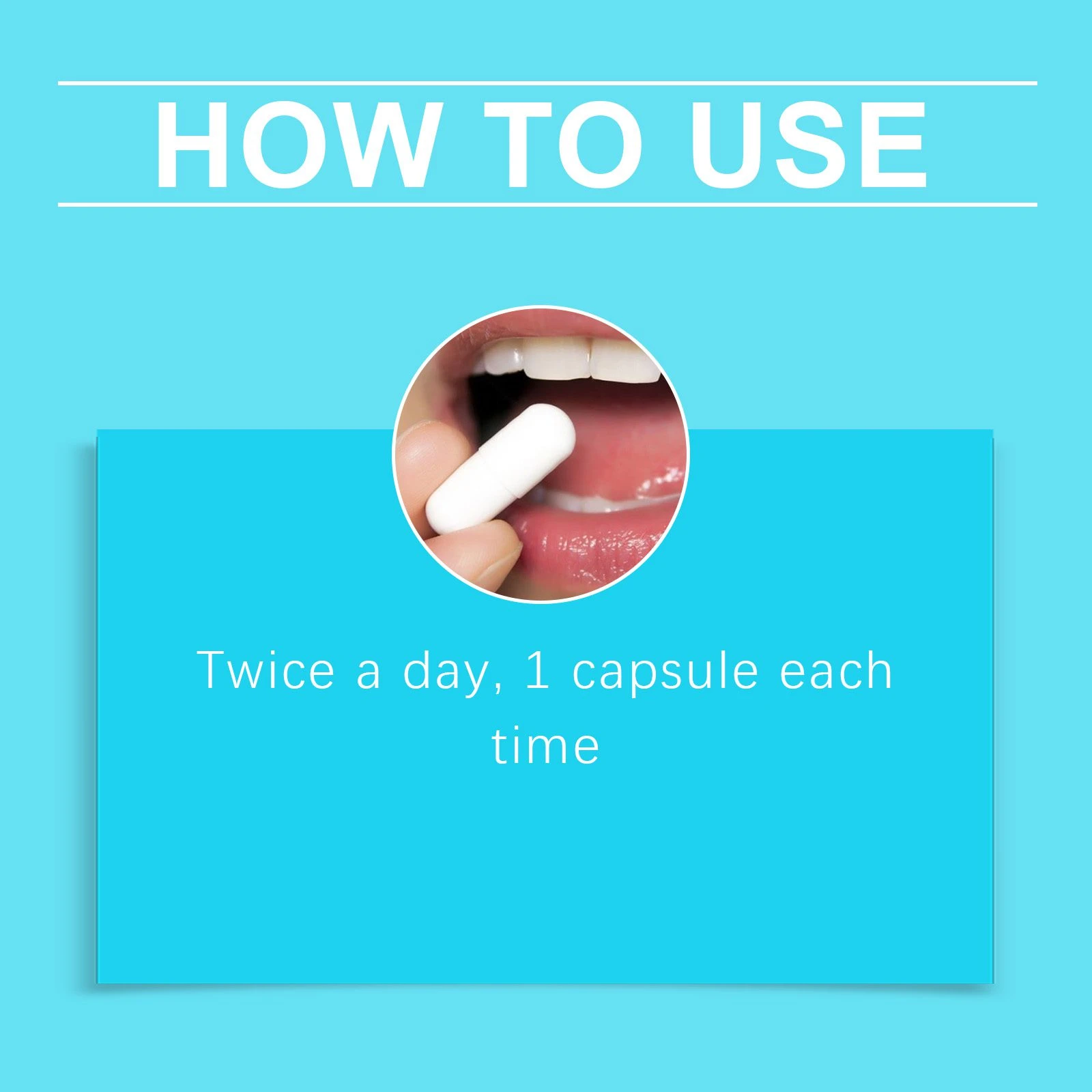 HOW TO USE

Twice a day, 1 capsule each time